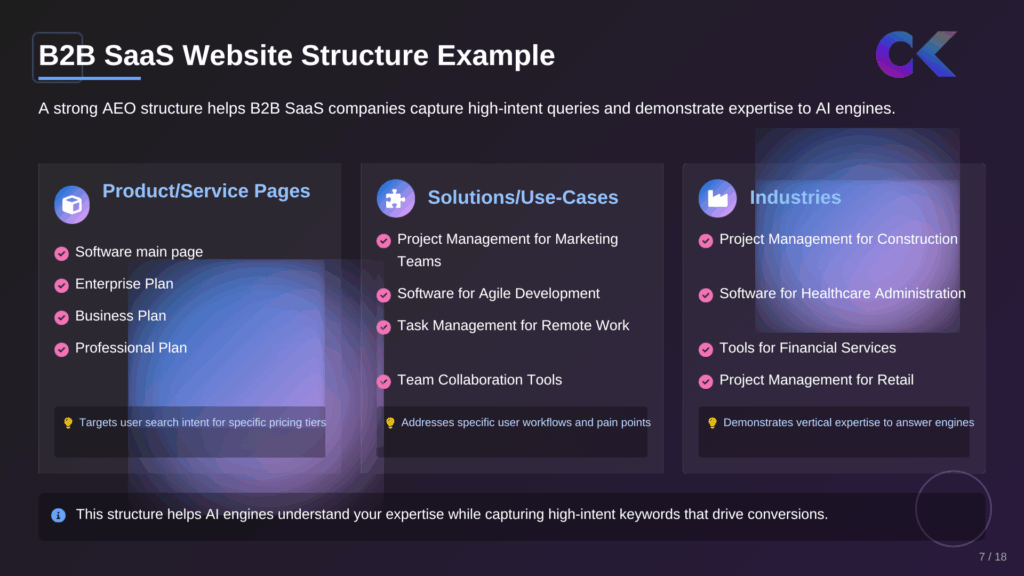 B2B SaaS Website Structure Example

A strong AEO structure helps B2B SaaS companies capture high-intent queries and demonstrate expertise to AI engines.

Product/Service Pages

Software main page

Enterprise Plan

Business Plan

Professional Plan

Targets user search intent for specific pricing tiers

Solutions/Use-Cases

Project Management for Marketing Teams

Software for Agile Development

Task Management for Remote Work

Team Collaboration Tools

Addresses specific user workflows and pain points

Industries

Project Management for Construction

Software for Healthcare Administration

Tools for Financial Services

Project Management for Retail

Demonstrates vertical expertise to answer engines

This structure helps AI engines understand your expertise while capturing high-intent keywords that drive conversions.

7 / 18